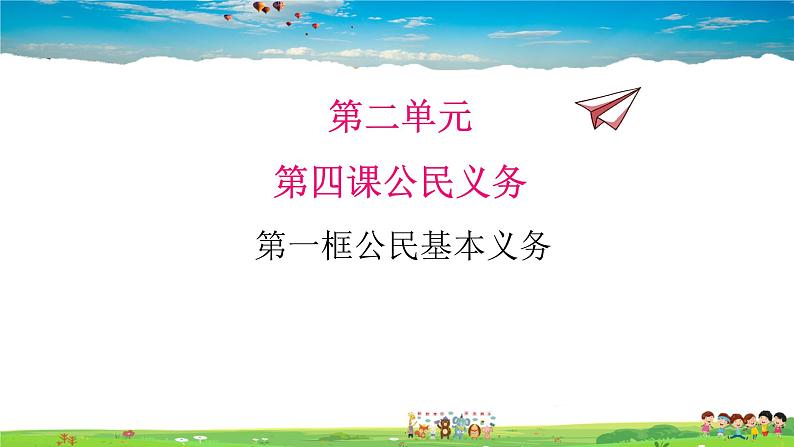 第二单元

第四课公民义务

第一框公民基本义务